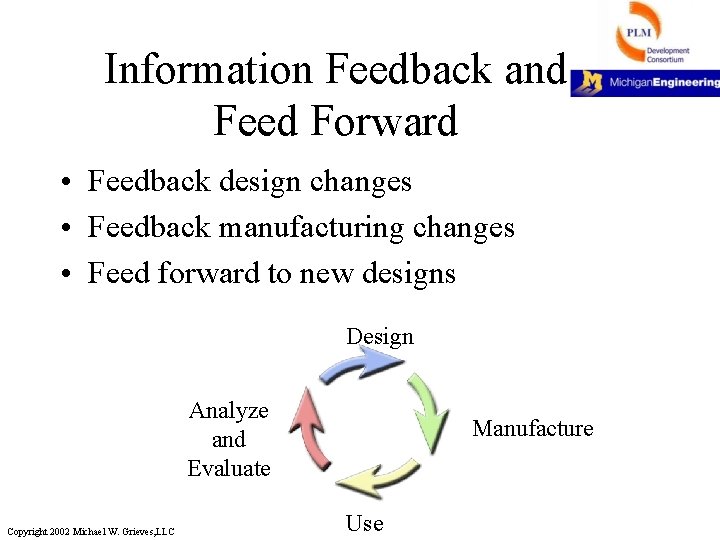 PLM
Development Consortium
M MichiganEngineering

Information Feedback and Feed Forward

• Feedback design changes
• Feedback manufacturing changes
• Feed forward to new designs

Design
Manufacture
Use
Analyze and Evaluate

Copyright 2002 Michael W. Grieves,LLC